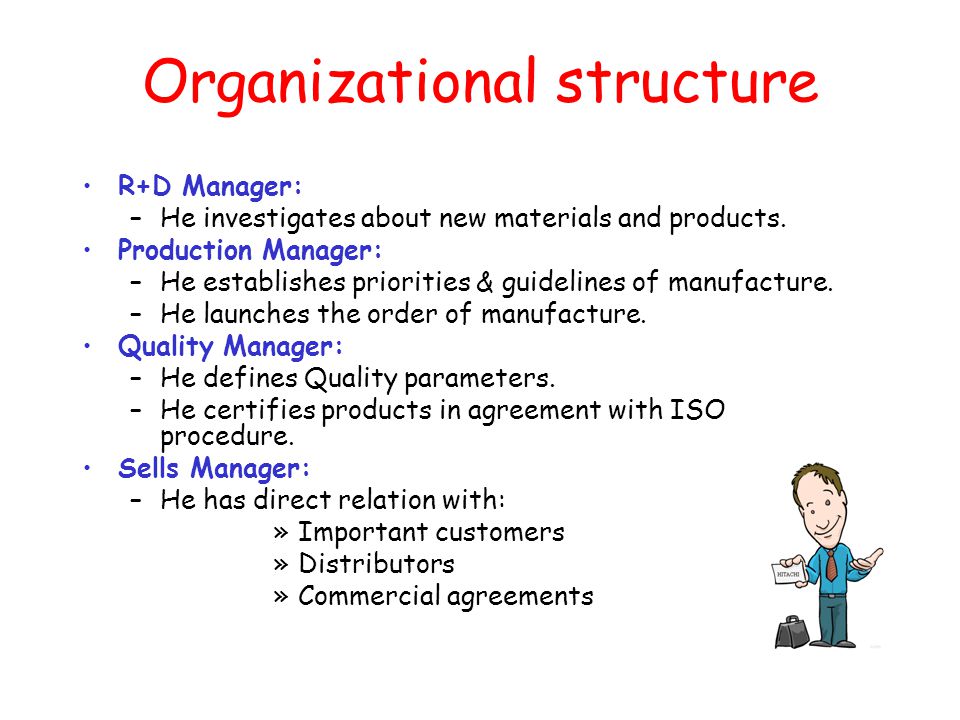 Organizational structure

• R+D Manager:
  – He investigates about new materials and products.
• Production Manager:
  – He establishes priorities & guidelines of manufacture.
  – He launches the order of manufacture.
• Quality Manager:
  – He defines Quality parameters.
  – He certifies products in agreement with ISO procedure.
• Sells Manager:
  – He has direct relation with:
    » Important customers
    » Distributors
    » Commercial agreements

HITACHI